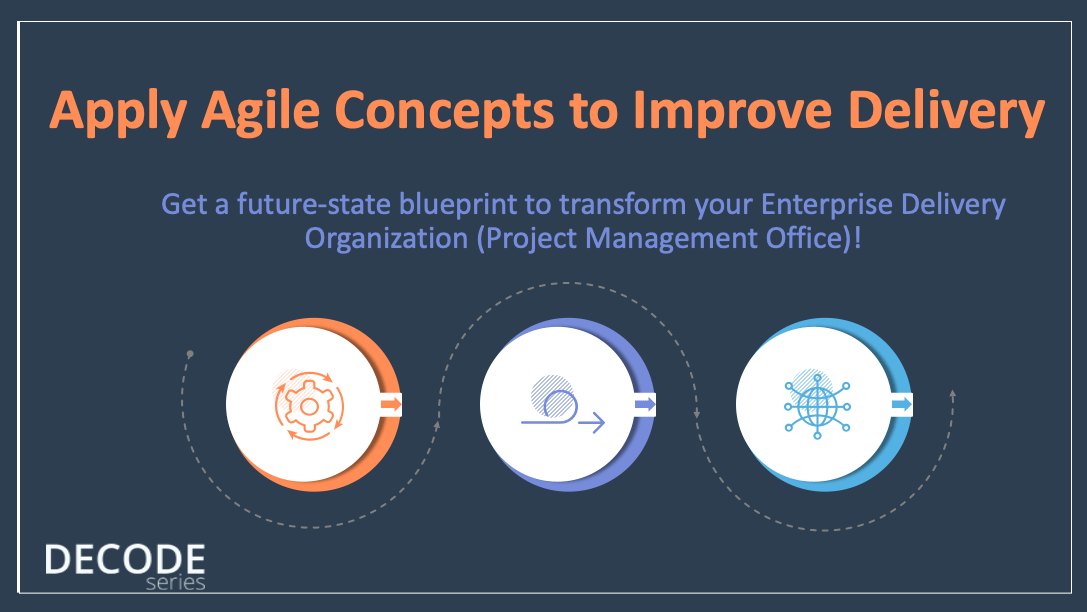 Apply Agile Concepts to Improve Delivery

Get a future-state blueprint to transform your Enterprise Delivery Organization (Project Management Office)!

DECODE
series